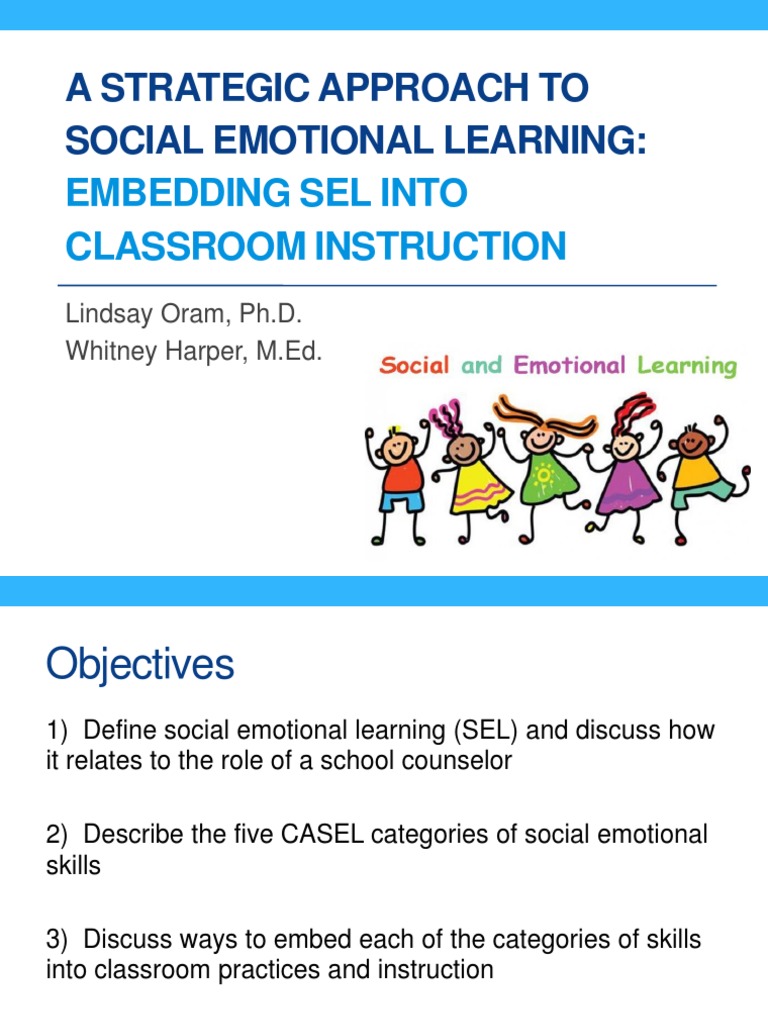 A STRATEGIC APPROACH TO SOCIAL EMOTIONAL LEARNING: EMBEDDING SEL INTO CLASSROOM INSTRUCTION

Lindsay Oram, Ph.D.
Whitney Harper, M.Ed.

Social and Emotional Learning

Objectives

1) Define social emotional learning (SEL) and discuss how it relates to the role of a school counselor

2) Describe the five CASEL categories of social emotional skills

3) Discuss ways to embed each of the categories of skills into classroom practices and instruction